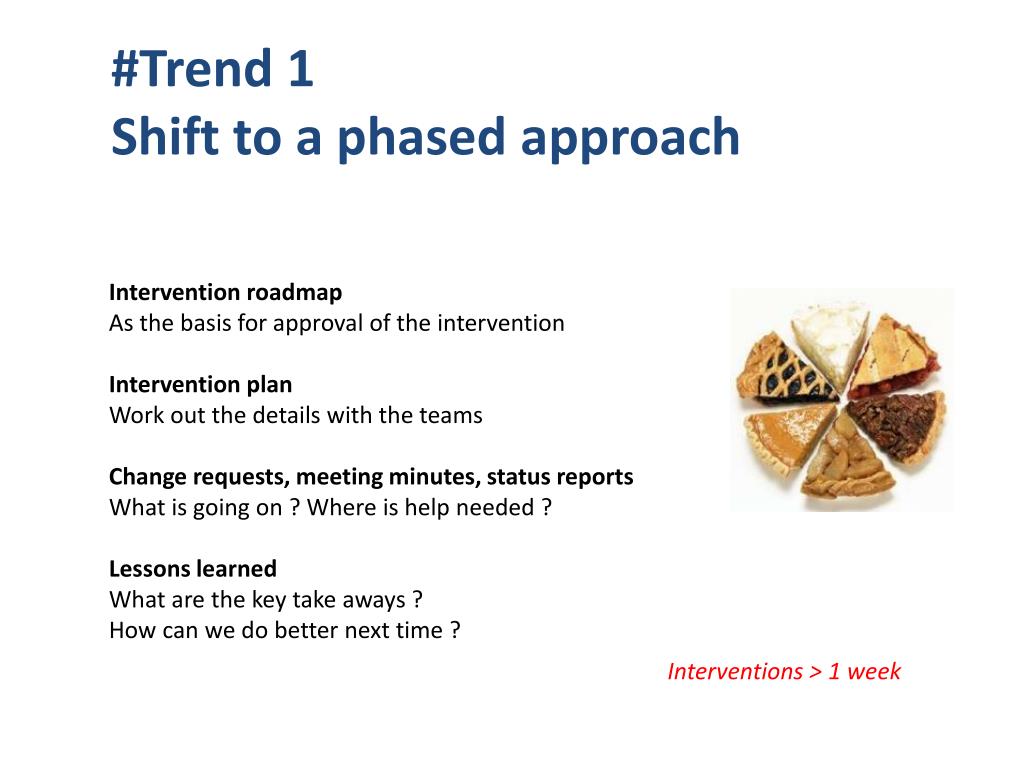 #Trend 1
Shift to a phased approach

Intervention roadmap
As the basis for approval of the intervention

Intervention plan
Work out the details with the teams

Change requests, meeting minutes, status reports
What is going on ? Where is help needed ?

Lessons learned
What are the key take aways ?
How can we do better next time ?

Interventions > 1 week